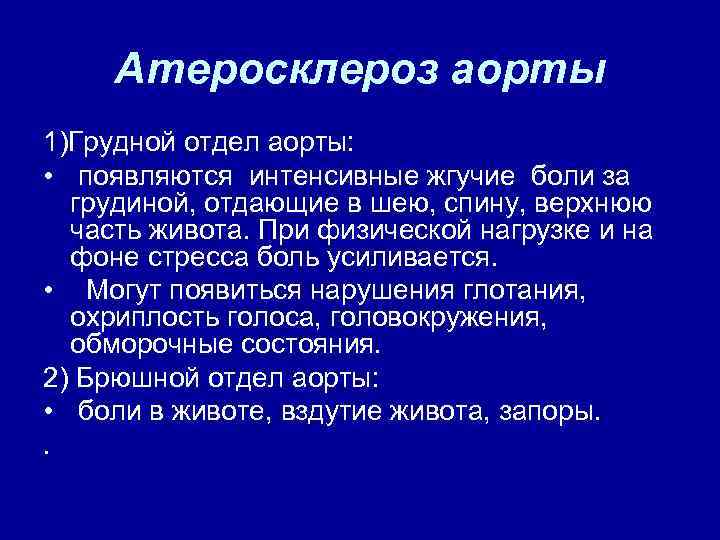 Атеросклероз аорты

1)Грудной отдел аорты:

• появляются интенсивные жгучие боли за грудиной, отдающие в шею, спину, верхнюю часть живота. При физической нагрузке и на фоне стресса боль усиливается.

• Могут появиться нарушения глотания, охриплость голоса, головокружения, обморочные состояния.

2) Брюшной отдел аорты:

• боли в животе, вздутие живота, запоры.

.